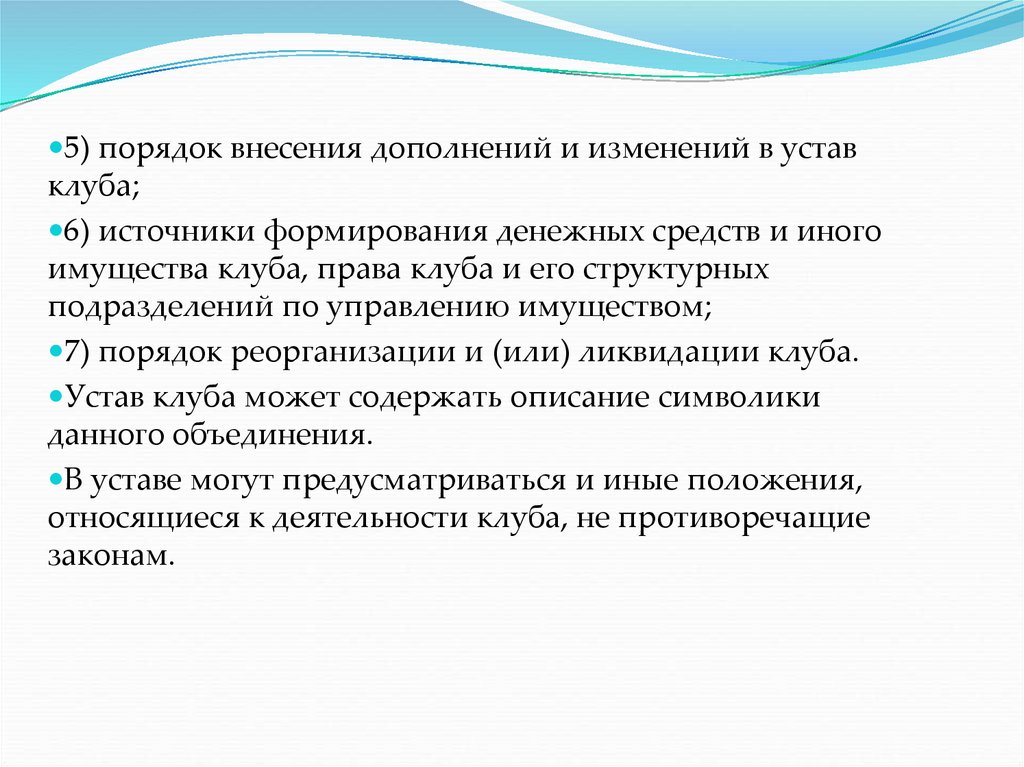 5) порядок внесения дополнений и изменений в устав клуба;

6) источники формирования денежных средств и иного имущества клуба, права клуба и его структурных подразделений по управлению имуществом;

7) порядок реорганизации и (или) ликвидации клуба.

Устав клуба может содержать описание символики данного объединения.

В уставе могут предусматриваться и иные положения, относящиеся к деятельности клуба, не противоречащие законам.